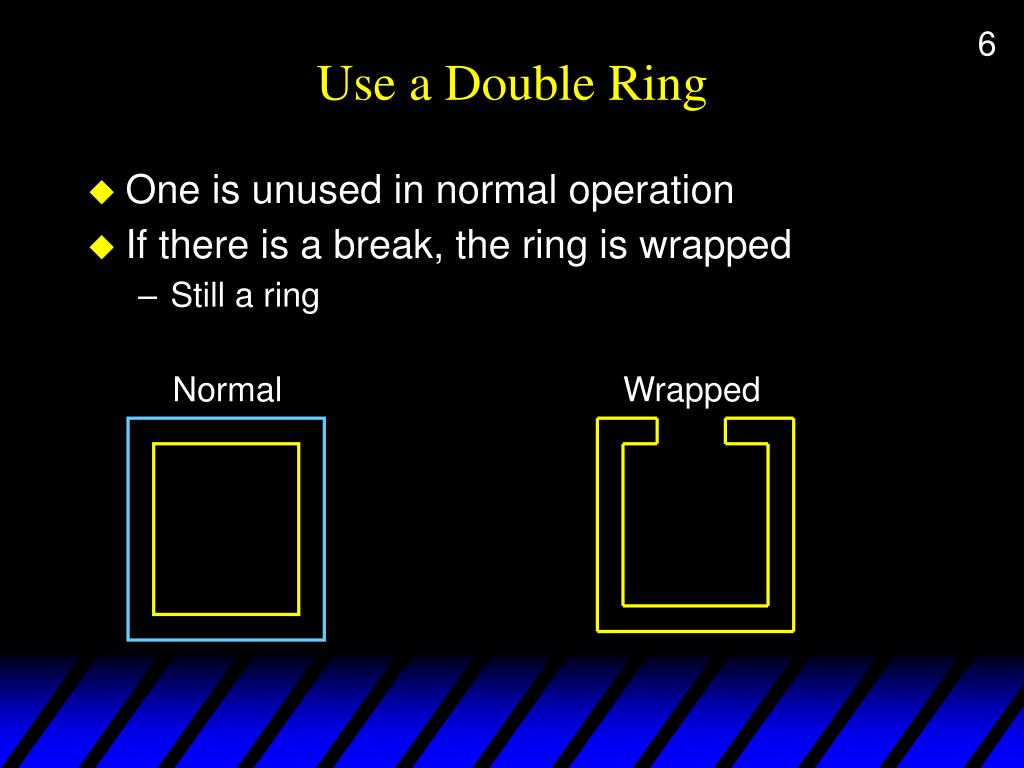 6

Use a Double Ring

◆ One is unused in normal operation
◆ If there is a break, the ring is wrapped
– Still a ring

Normal

Wrapped